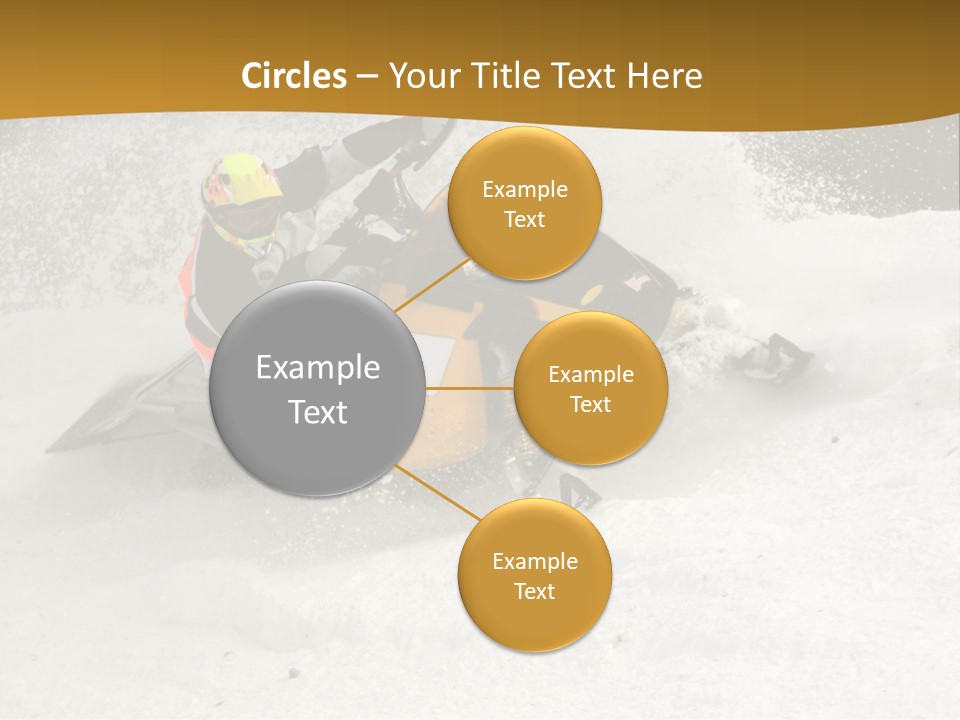 Circles – Your Title Text Here

Example Text

Example Text

Example Text

Example Text